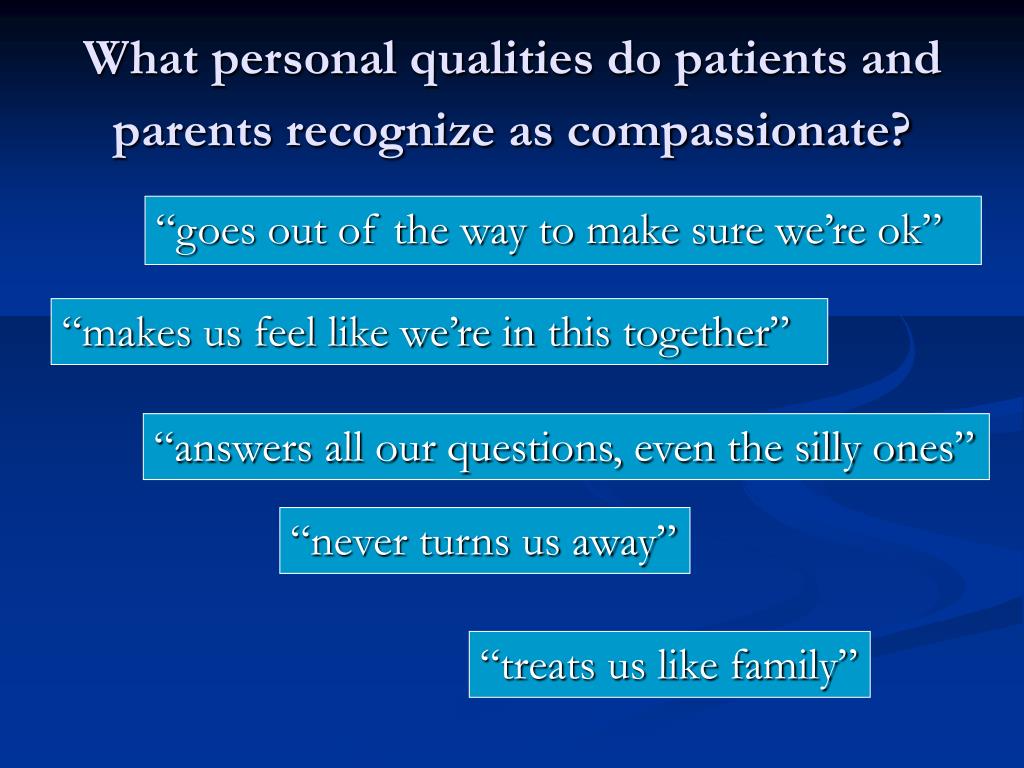 What personal qualities do patients and parents recognize as compassionate?

“goes out of the way to make sure we’re ok”

“makes us feel like we’re in this together”

“answers all our questions, even the silly ones”

“never turns us away”

“treats us like family”